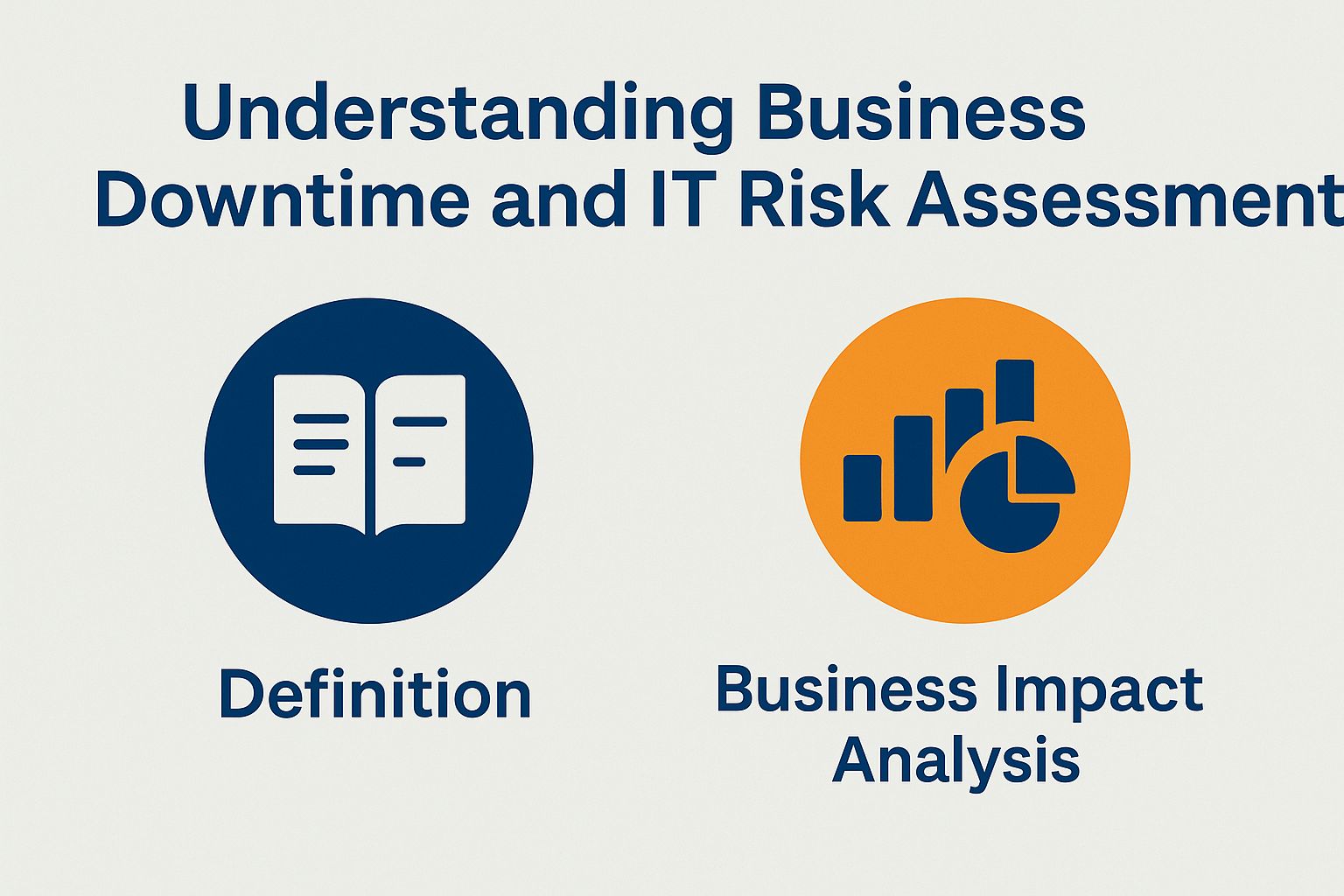 Understanding Business Downtime and IT Risk Assessment

Definition

Business Impact Analysis